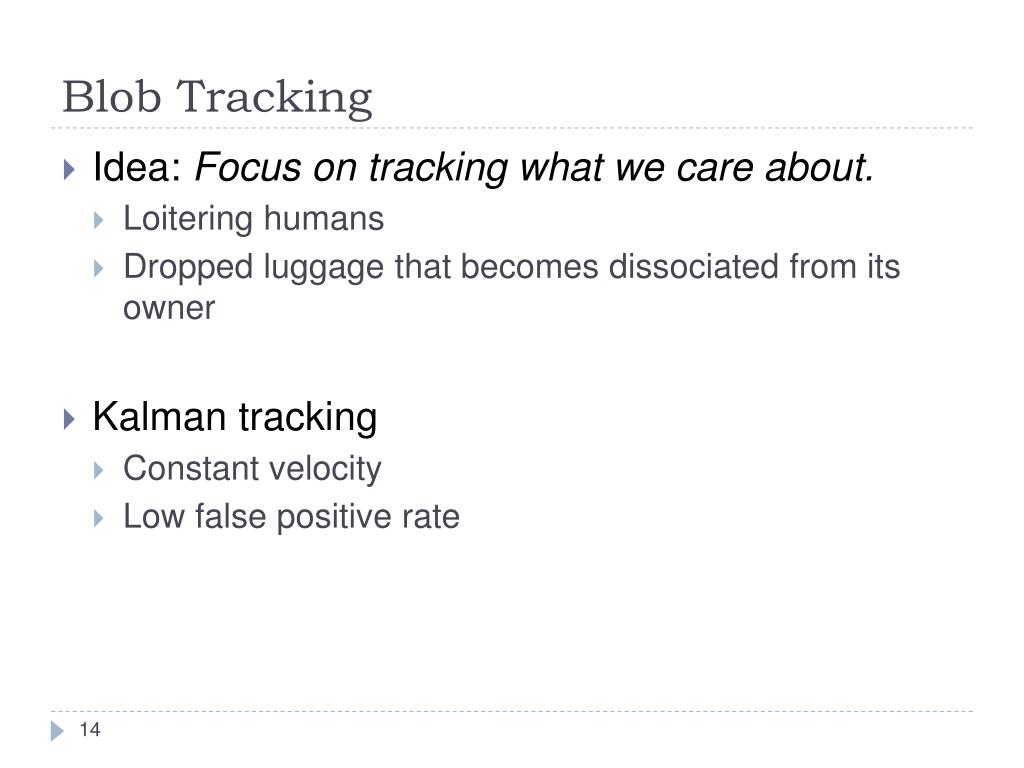 Blob Tracking

Idea: Focus on tracking what we care about.

Loitering humans

Dropped luggage that becomes dissociated from its owner

Kalman tracking

Constant velocity

Low false positive rate

14